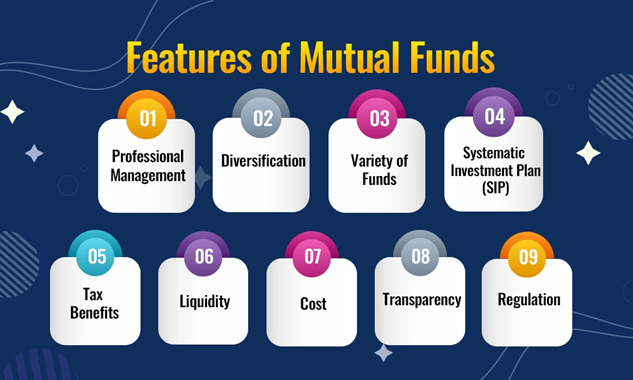 Features of Mutual Funds

01
Professional Management

02
Diversification

03
Variety of Funds

04
Systematic Investment Plan (SIP)

05
Tax Benefits

06
Liquidity

07
Cost

08
Transparency

09
Regulation